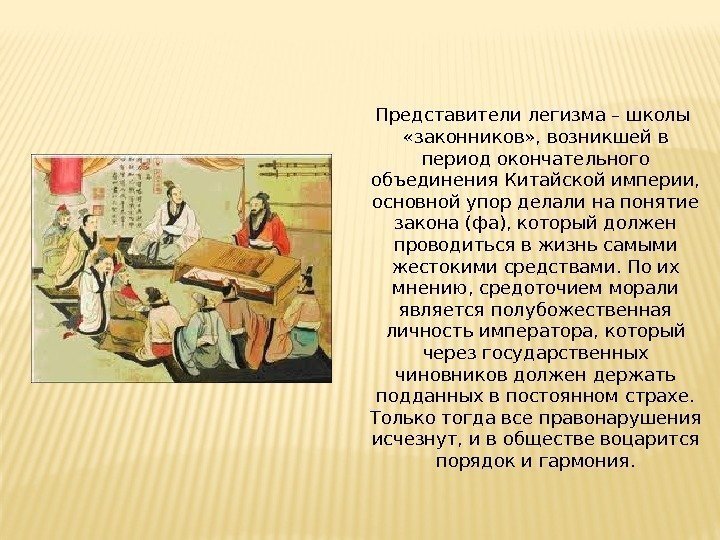 Представители легизма – школы «законников», возникшей в период окончательного объединения Китайской империи, основной упор делали на понятие закона (фа), который должен проводиться в жизнь самыми жестокими средствами. По их мнению, средоточием морали является полубожественная личность императора, который через государственных чиновников должен держать подданных в постоянном страхе. Только тогда все правонарушения исчезнут, и в обществе воцарится порядок и гармония.